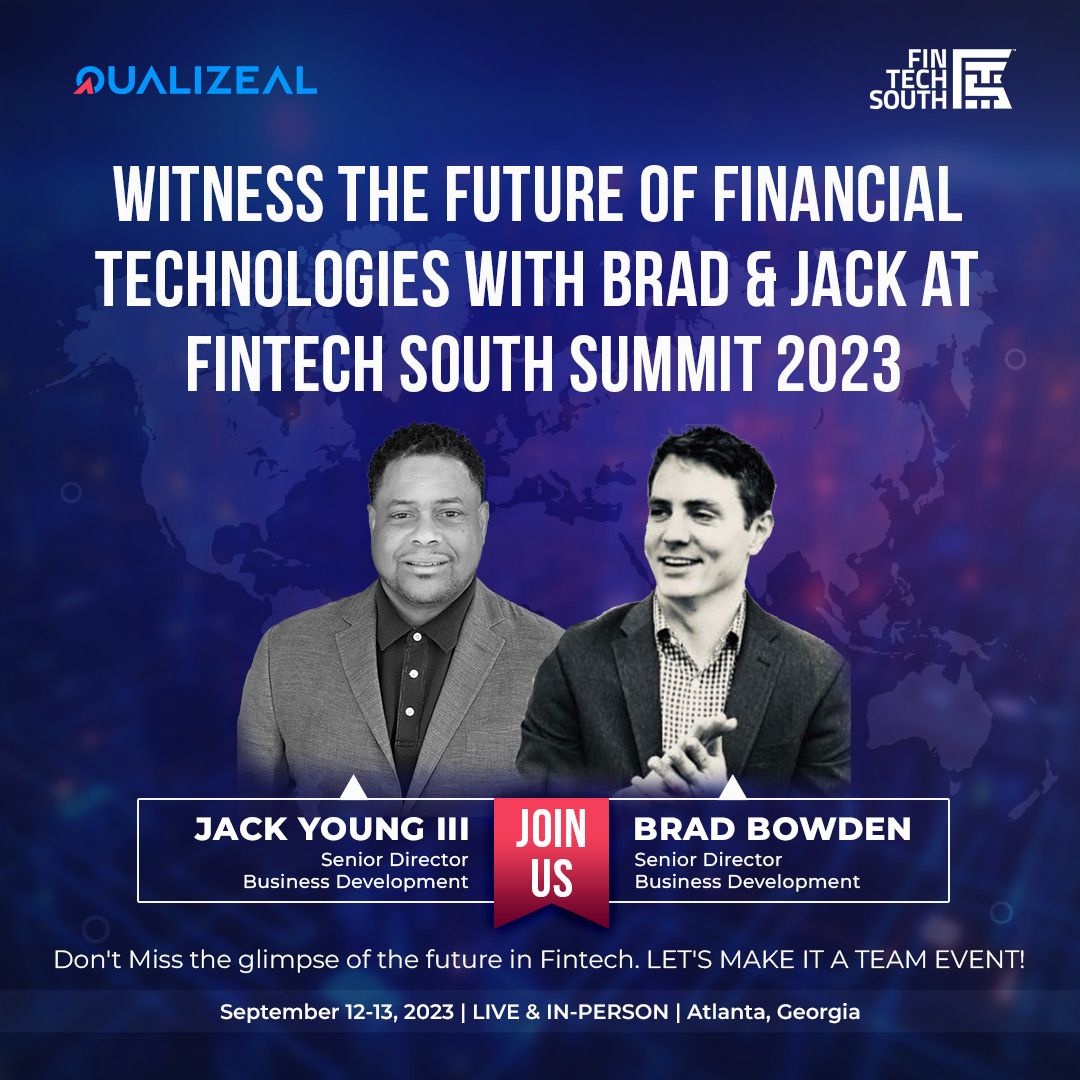 QUALIZEAL

FIN TECH SOUTH

WITNESS THE FUTURE OF FINANCIAL TECHNOLOGIES WITH BRAD & JACK AT FINTECH SOUTH SUMMIT 2023

JACK YOUNG III
Senior Director
Business Development

JOIN US

BRAD BOWDEN
Senior Director
Business Development

Don't Miss the glimpse of the future in Fintech. LET'S MAKE IT A TEAM EVENT!

September 12-13, 2023 | LIVE & IN-PERSON | Atlanta, Georgia